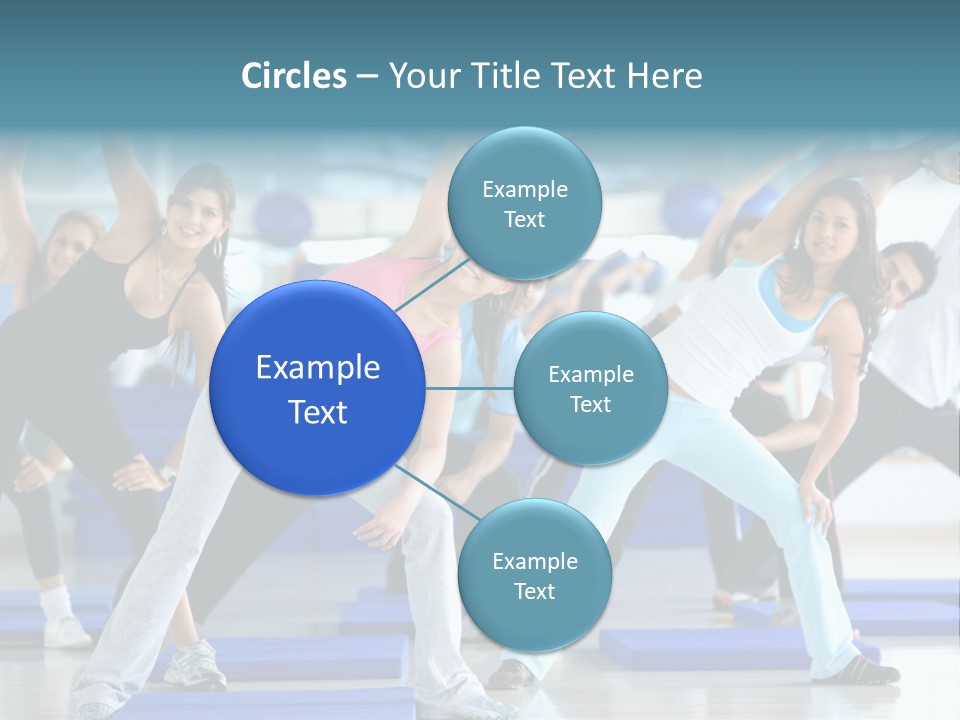 Circles – Your Title Text Here

Example Text

Example Text

Example Text

Example Text